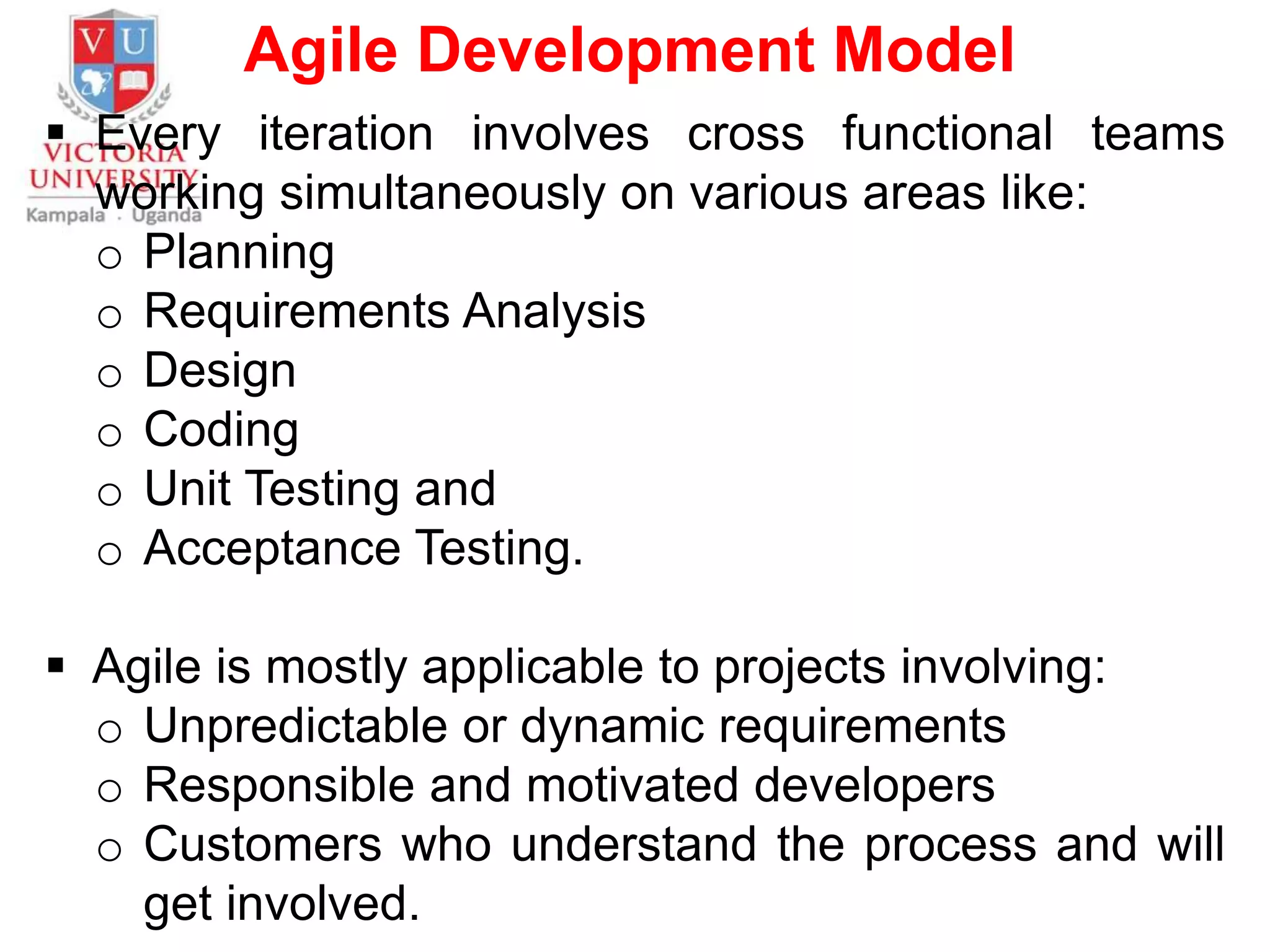 V U
VICTORIA UNIVERSITY
Kampala · Uganda

Agile Development Model

▪ Every iteration involves cross functional teams working simultaneously on various areas like:
o Planning
o Requirements Analysis
o Design
o Coding
o Unit Testing and
o Acceptance Testing.

▪ Agile is mostly applicable to projects involving:
o Unpredictable or dynamic requirements
o Responsible and motivated developers
o Customers who understand the process and will get involved.